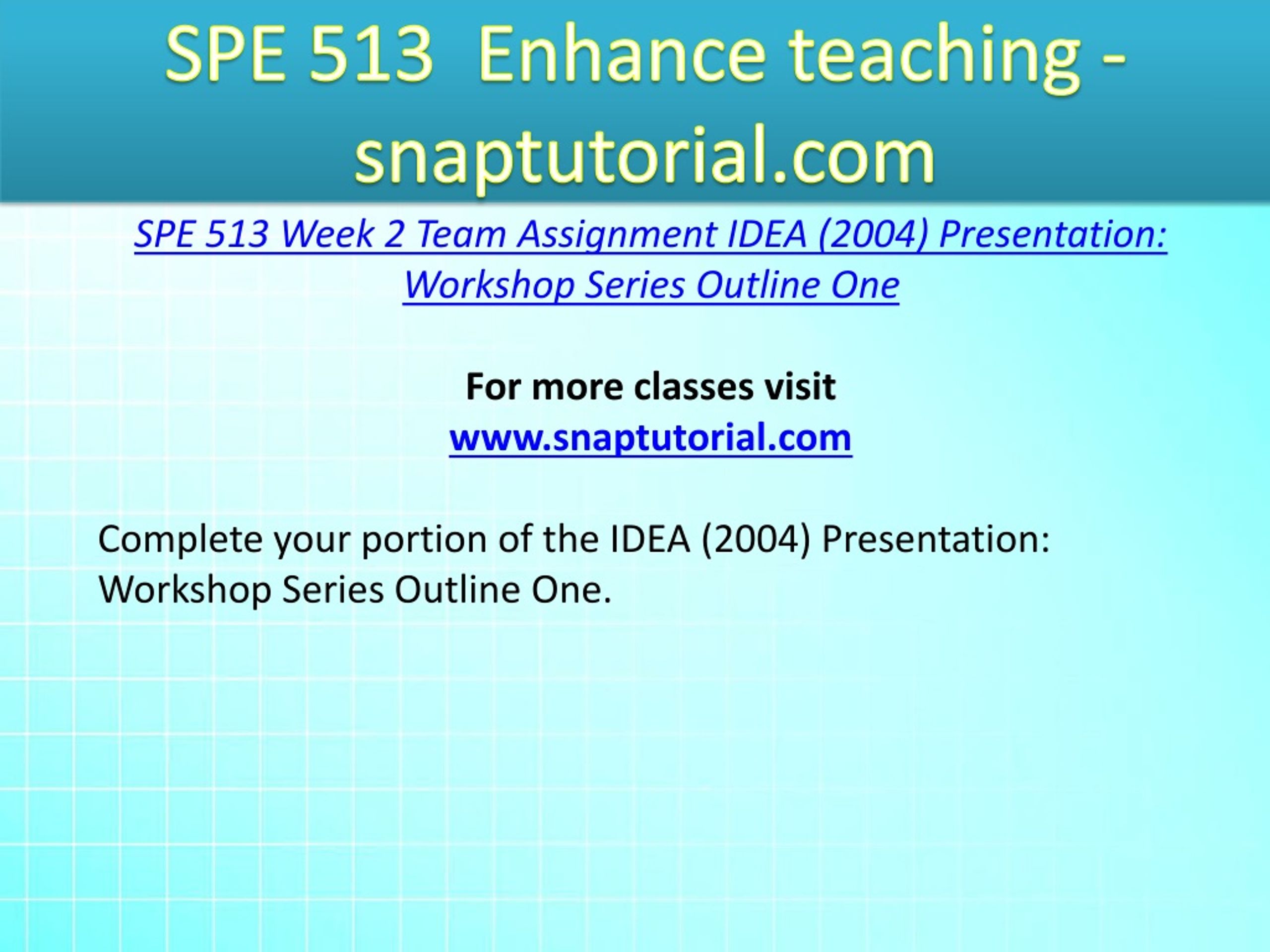 SPE 513 Enhance teaching - snaptutorial.com

SPE 513 Week 2 Team Assignment IDEA (2004) Presentation: Workshop Series Outline One

For more classes visit
www.snaptutorial.com

Complete your portion of the IDEA (2004) Presentation: Workshop Series Outline One.